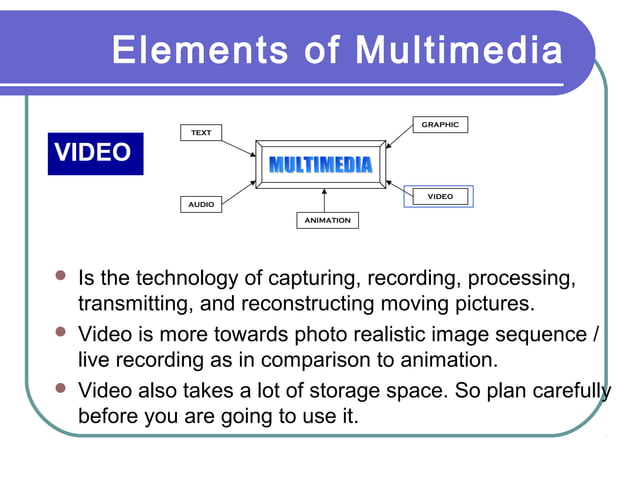 Elements of Multimedia

VIDEO

TEXT

GRAPHIC

MULTIMEDIA

AUDIO

VIDEO

ANIMATION

- Is the technology of capturing, recording, processing, transmitting, and reconstructing moving pictures.
- Video is more towards photo realistic image sequence / live recording as in comparison to animation.
- Video also takes a lot of storage space. So plan carefully before you are going to use it.